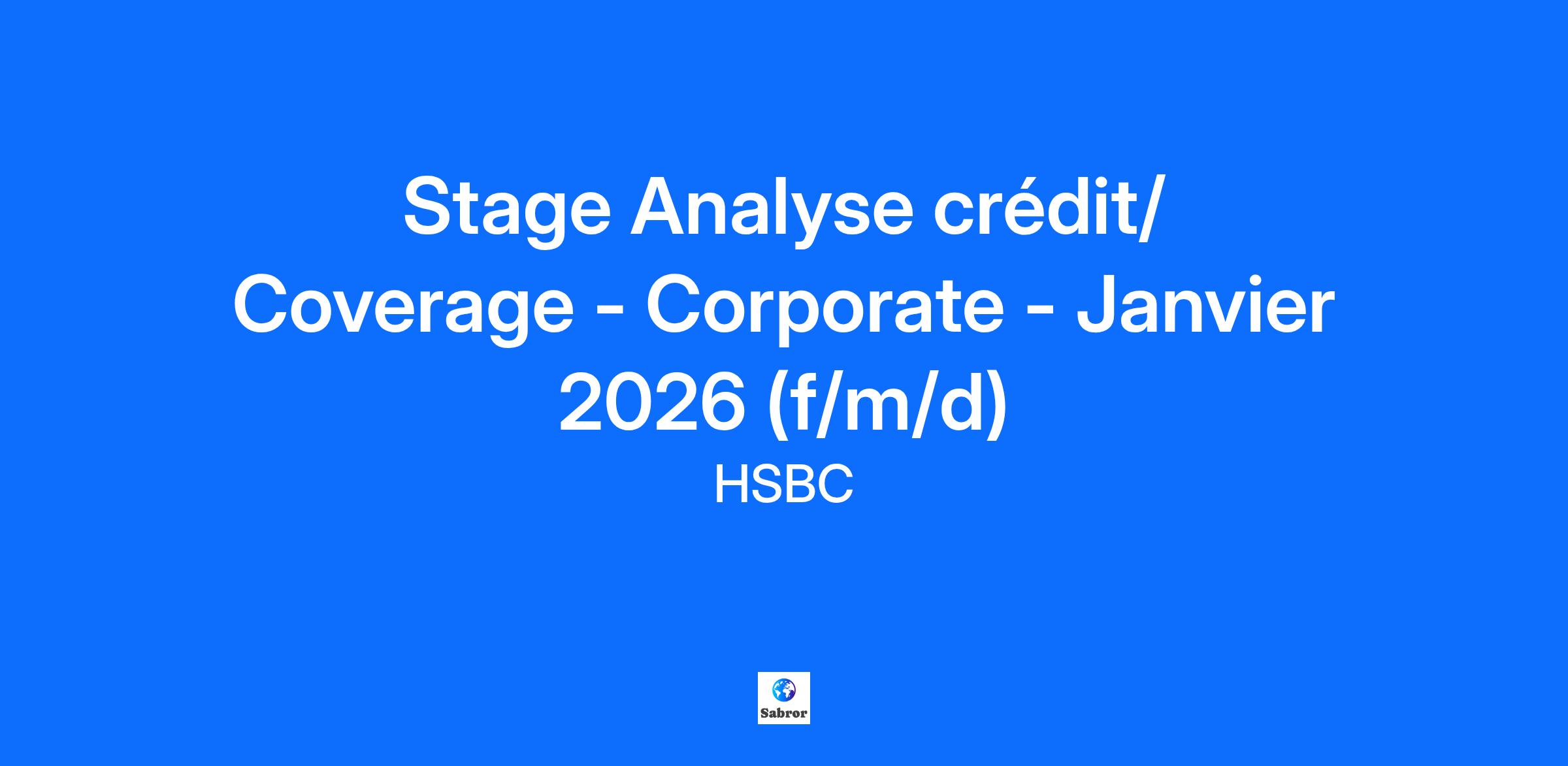 Stage Analyse crédit/ Coverage - Corporate - Janvier 2026 (f/m/d)

HSBC

Sabror